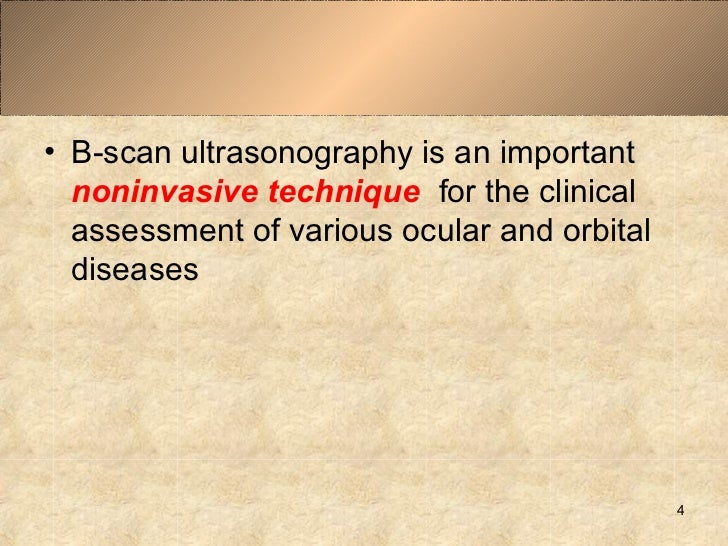 • B-scan ultrasonography is an important noninvasive technique for the clinical assessment of various ocular and orbital diseases

4